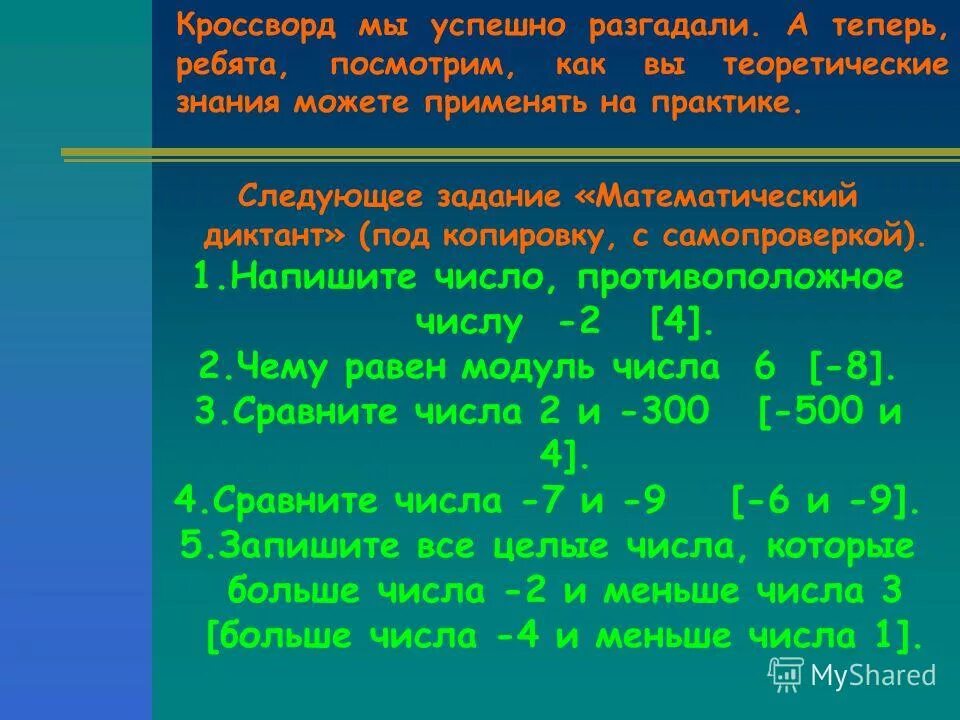 Кроссворд мы успешно разгадали. А теперь, ребята, посмотрим, как вы теоретические знания можете применять на практике.

Следующее задание «Математический диктант» (под копировку, с самопроверкой).

1.Напишите число, противоположное числу -2 [4].
2.Чему равен модуль числа 6 [-8].
3.Сравните числа 2 и -300 [-500 и 4].
4.Сравните числа -7 и -9 [-6 и -9].
5.Запишите все целые числа, которые больше числа -2 и меньше числа 3 [больше числа -4 и меньше числа 1].

MyShared